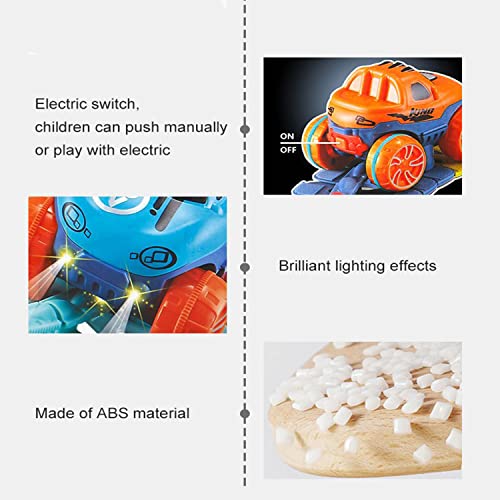 Electric switch,
children can push manually
or play with electric

ON
OFF

Brilliant lighting effects

Made of ABS material